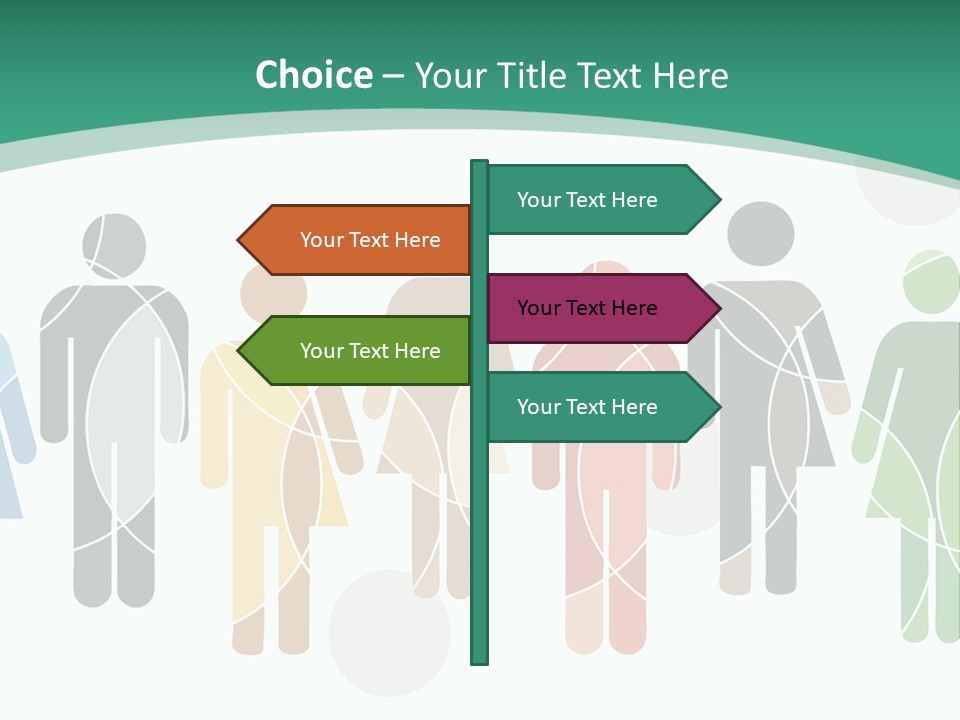 Choice – Your Title Text Here

Your Text Here

Your Text Here

Your Text Here

Your Text Here

Your Text Here